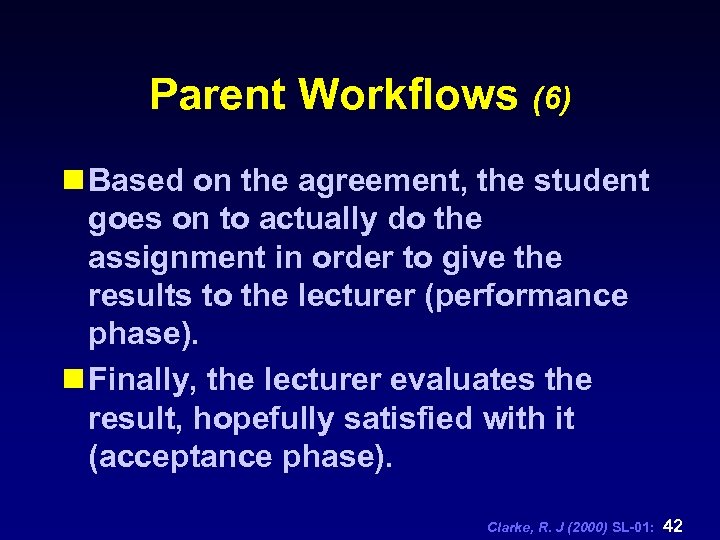 Parent Workflows (6)

Based on the agreement, the student goes on to actually do the assignment in order to give the results to the lecturer (performance phase).

Finally, the lecturer evaluates the result, hopefully satisfied with it (acceptance phase).

Clarke, R. J (2000) SL-01: 42